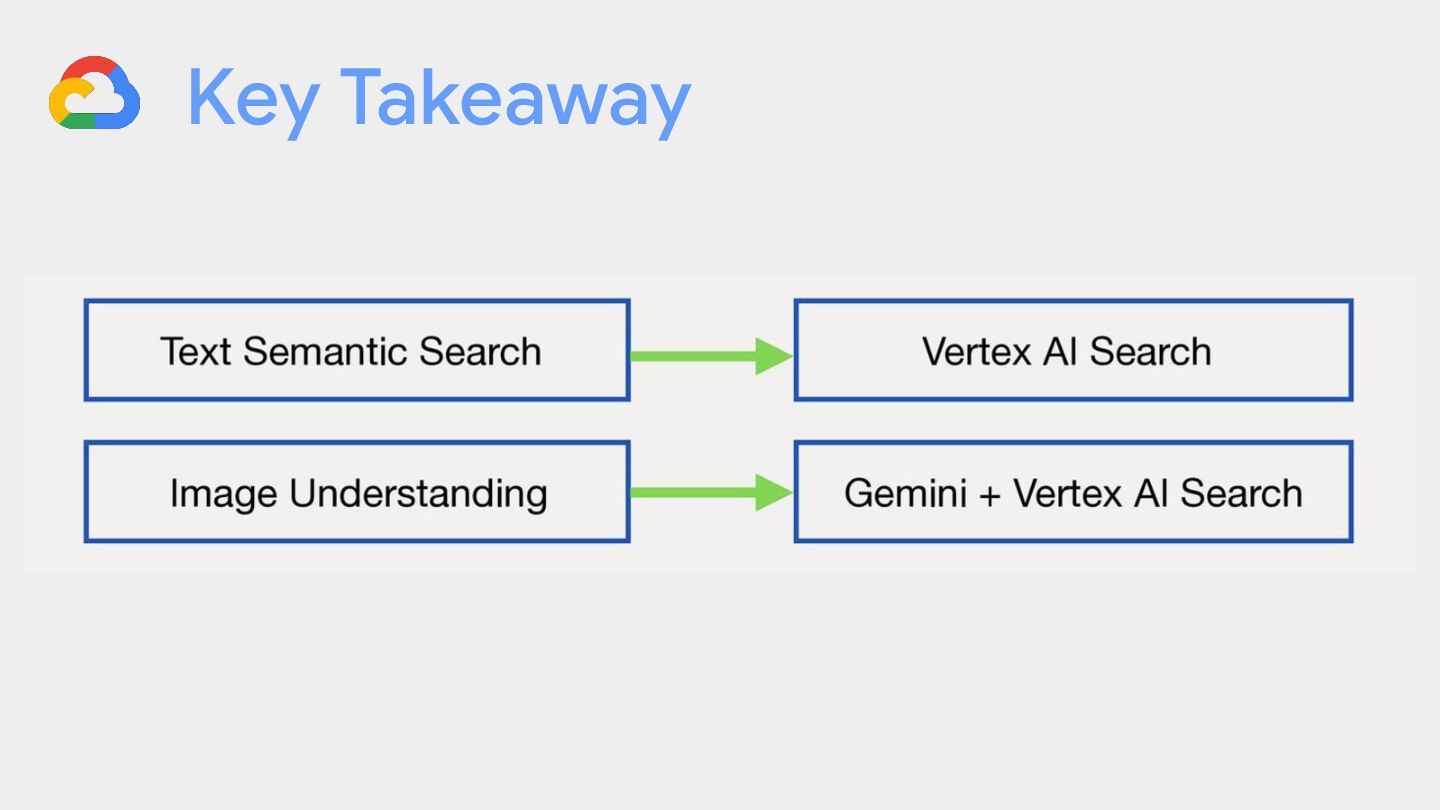 Key Takeaway

Text Semantic Search

Vertex AI Search

Image Understanding

Gemini + Vertex AI Search